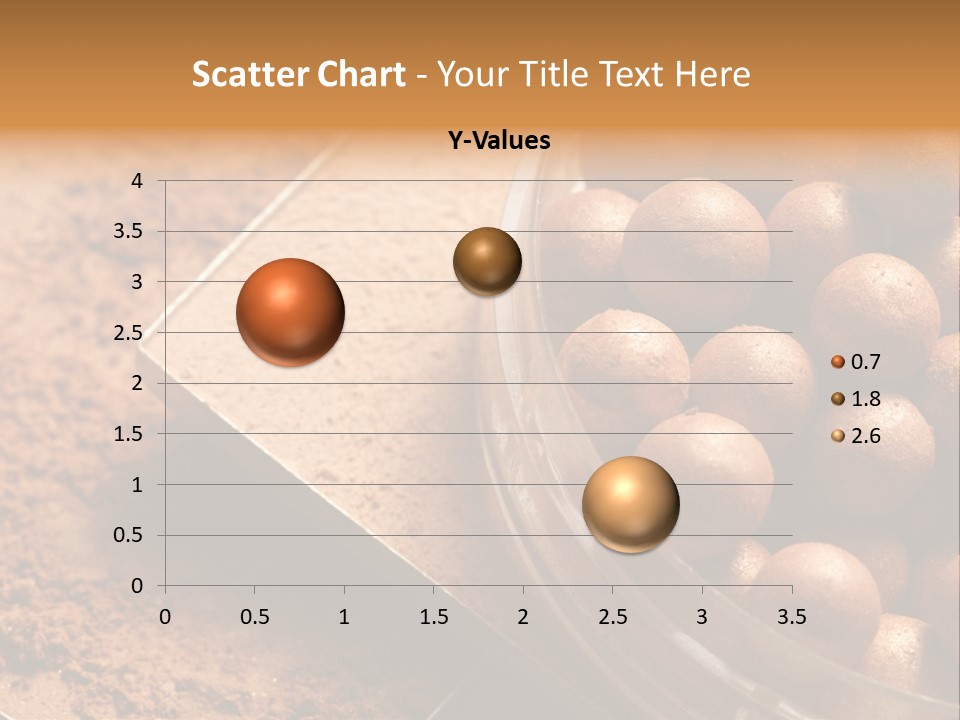 Scatter Chart - Your Title Text Here

Y-Values

4
3.5
3
2.5
2
1.5
1
0.5
0

0 0.5 1 1.5 2 2.5 3 3.5

0.7
1.8
2.6